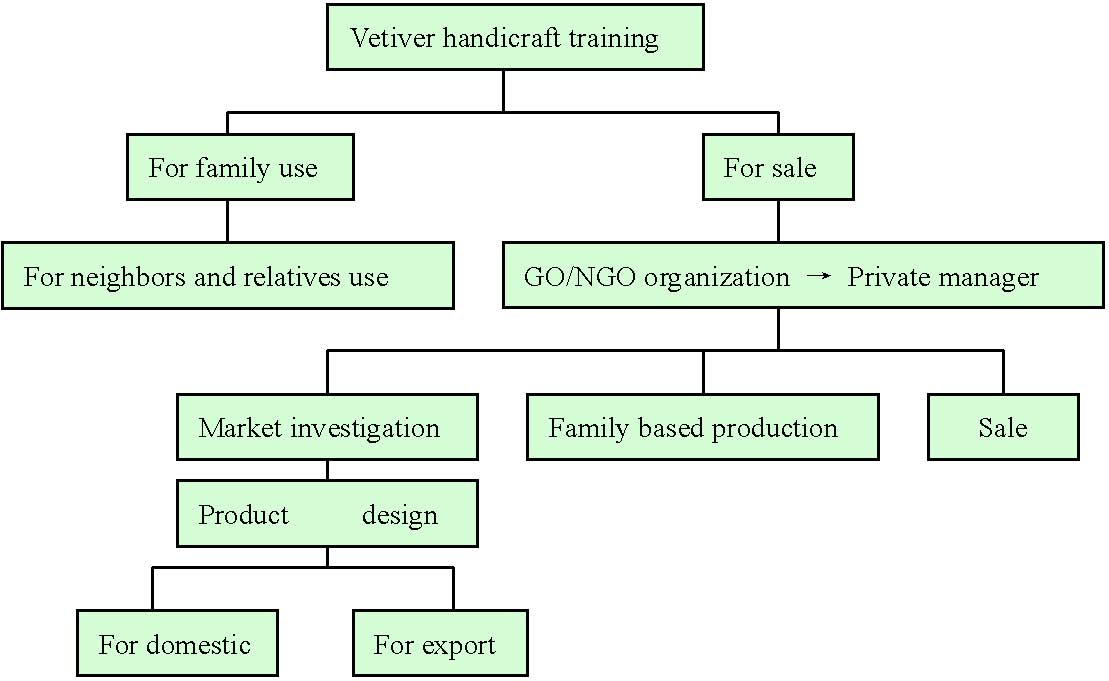 Vetiver handicraft training

For family use

For sale

For neighbors and relatives use

GO/NGO organization → Private manager

Market investigation

Family based production

Sale

Product design

For domestic

For export